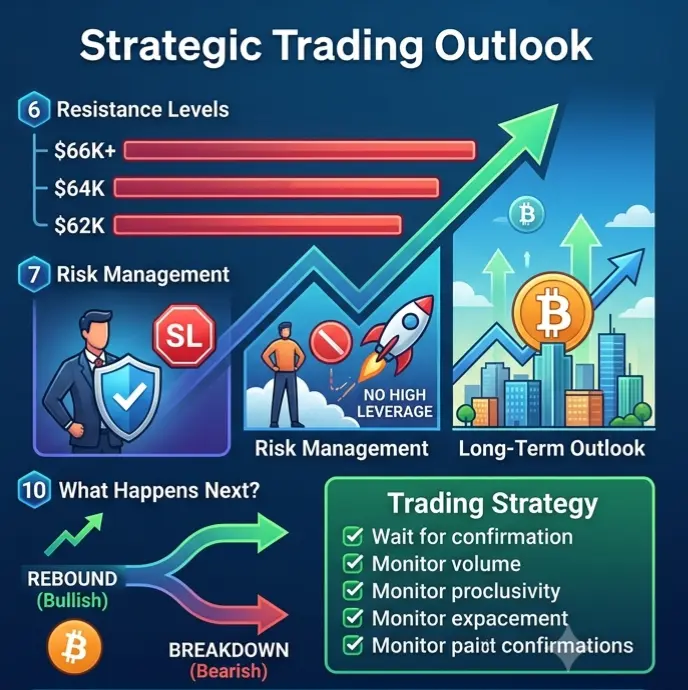 Strategic Trading Outlook

6 Resistance Levels

$66K+

$64K

$62K

7 Risk Management

SL

NO HIGH LEVERAGE

Risk Management

Long-Term Outlook

10 What Happens Next?

REBOUND (Bullish)

BREAKDOWN (Bearish)

Trading Strategy
Wait for confirmation
Monitor volume
Monitor proclusivity
Monitor expacement
Monitor paiot confirmations